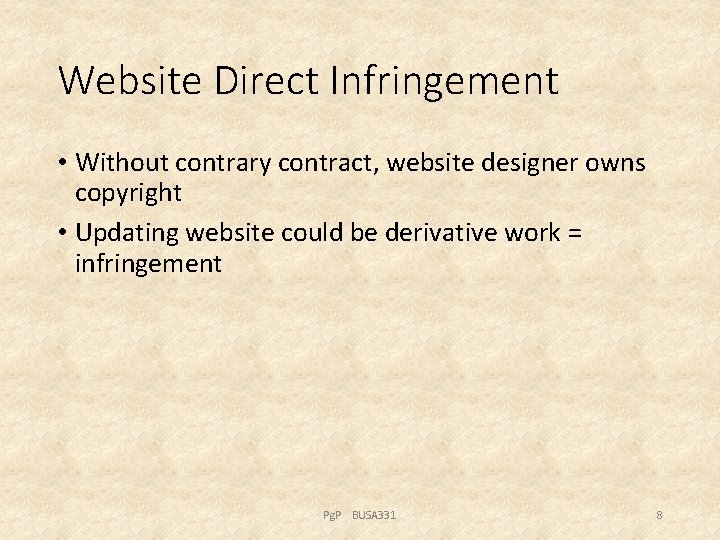 Website Direct Infringement

• Without contrary contract, website designer owns copyright

• Updating website could be derivative work = infringement

PgP BUSA331

8